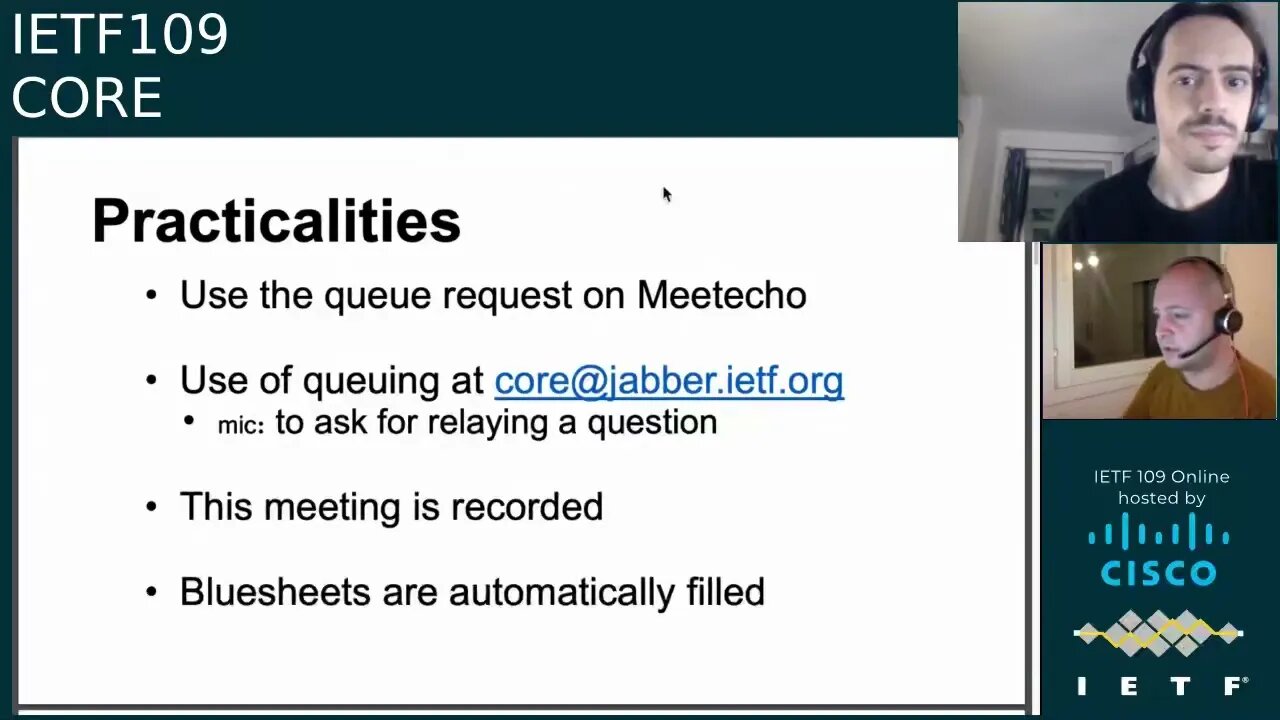 IETF109
CORE

Practicalities

• Use the queue request on Meetecho

• Use of queuing at core@jabber.ietf.org
  • mic: to ask for relaying a question

• This meeting is recorded

• Bluesheets are automatically filled

IETF 109 Online
hosted by
CISCO

IETF®